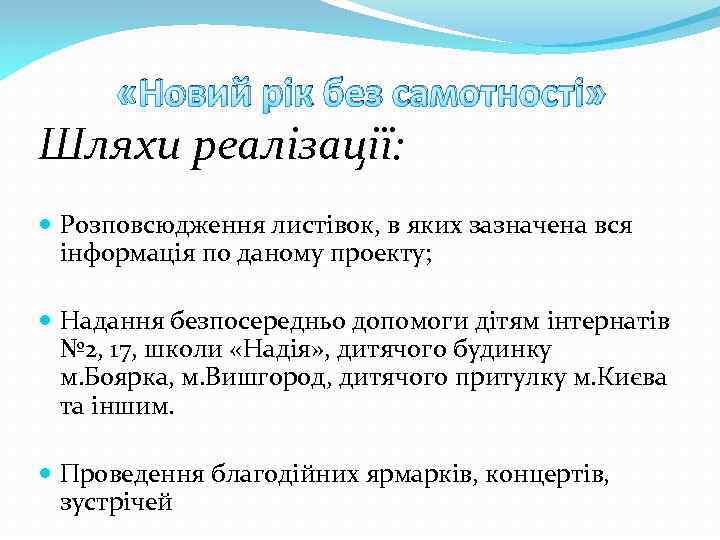 «Новий рік без самотності»

Шляхи реалізації:

Розповсюдження листівок, в яких зазначена вся інформація по даному проекту;

Надання безпосередньо допомоги дітям інтернатів №2, 17, школи «Надія», дитячого будинку м.Боярка, м.Вишгород, дитячого притулку м.Києва та іншим.

Проведення благодійних ярмарків, концертів, зустрічей